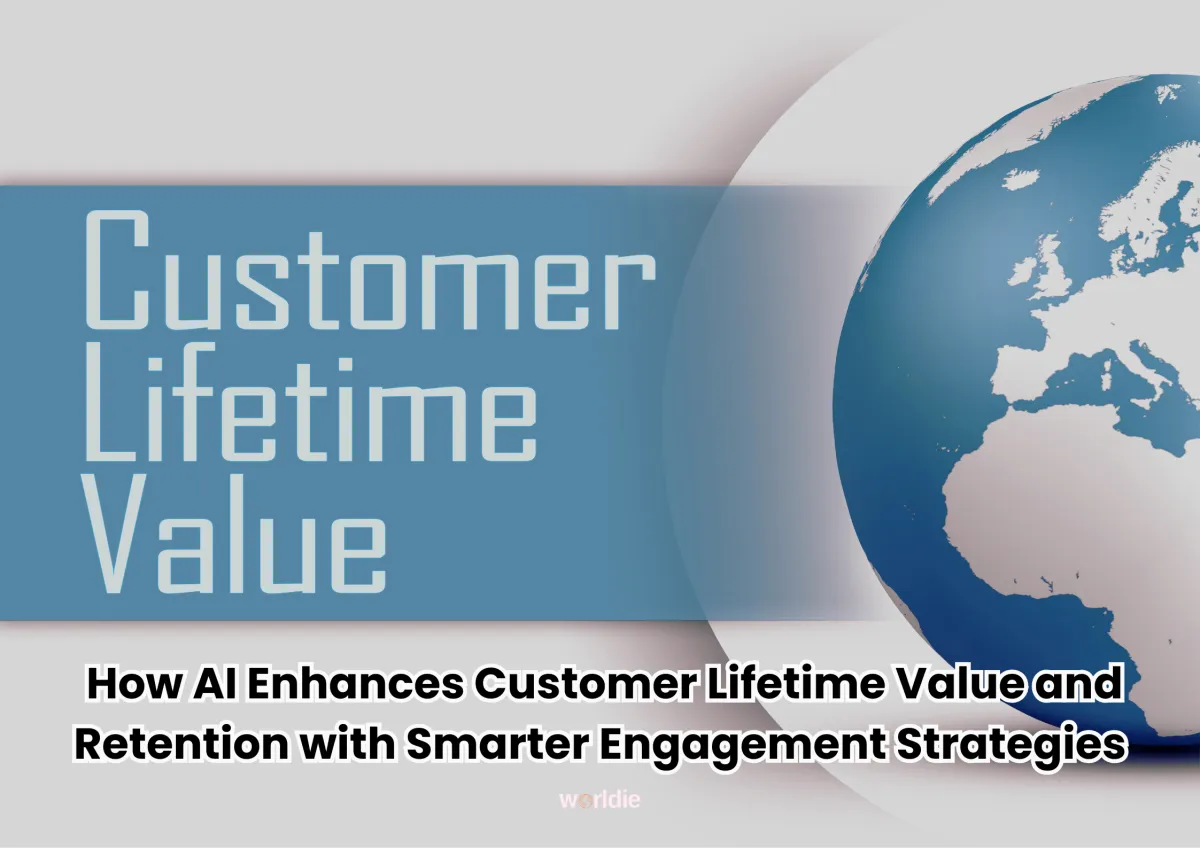 Customer Lifetime Value

How AI Enhances Customer Lifetime Value and Retention with Smarter Engagement Strategies

worldie